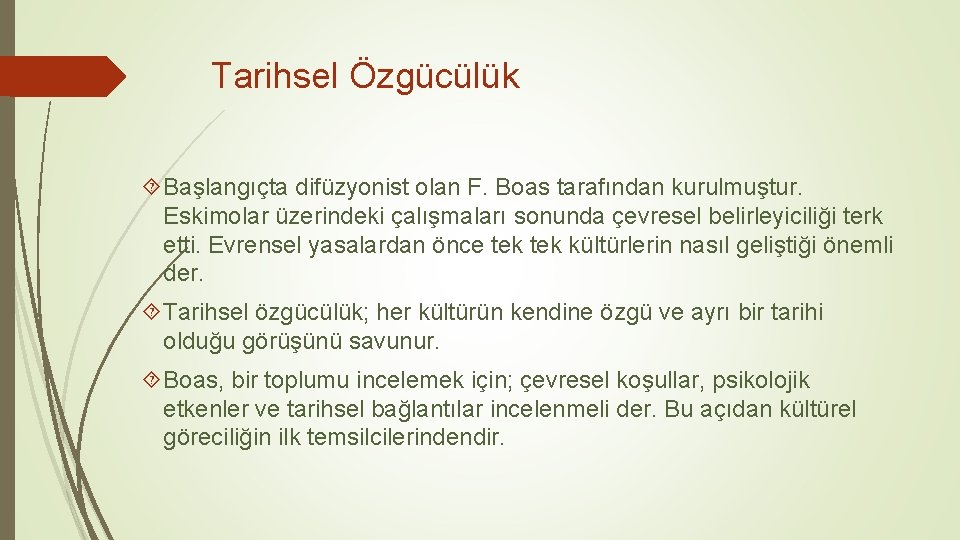 Tarihsel Özgücülük

Başlangıçta difüzyonist olan F. Boas tarafından kurulmuştur. Eskimolar üzerindeki çalışmaları sonunda çevresel belirleyiciliği terk etti. Evrensel yasalardan önce tek tek kültürlerin nasıl geliştiği önemli der.

Tarihsel özgücülük; her kültürün kendine özgü ve ayrı bir tarihi olduğu görüşünü savunur.

Boas, bir toplumu incelemek için; çevresel koşullar, psikolojik etkenler ve tarihsel bağlantılar incelenmeli der. Bu açıdan kültürel göreciliğin ilk temsilcilerindendir.